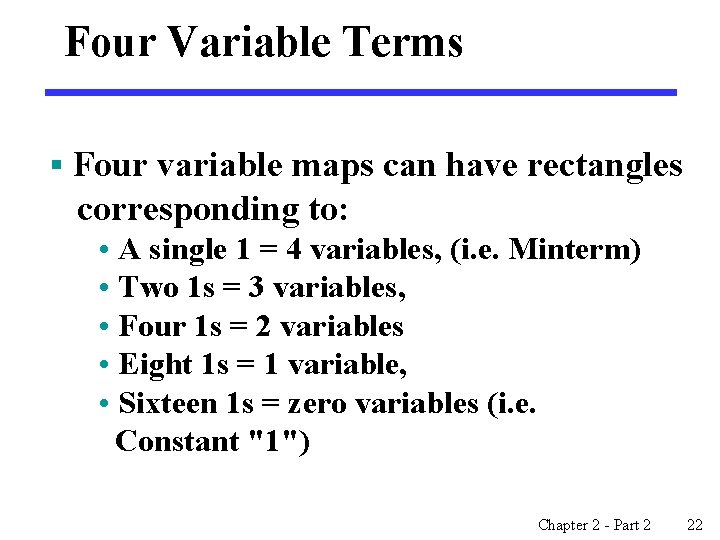 Four Variable Terms

▪ Four variable maps can have rectangles corresponding to:

• A single 1 = 4 variables, (i.e. Minterm)
• Two 1s = 3 variables,
• Four 1s = 2 variables
• Eight 1s = 1 variable,
• Sixteen 1s = zero variables (i.e. Constant "1")

Chapter 2 - Part 2 22